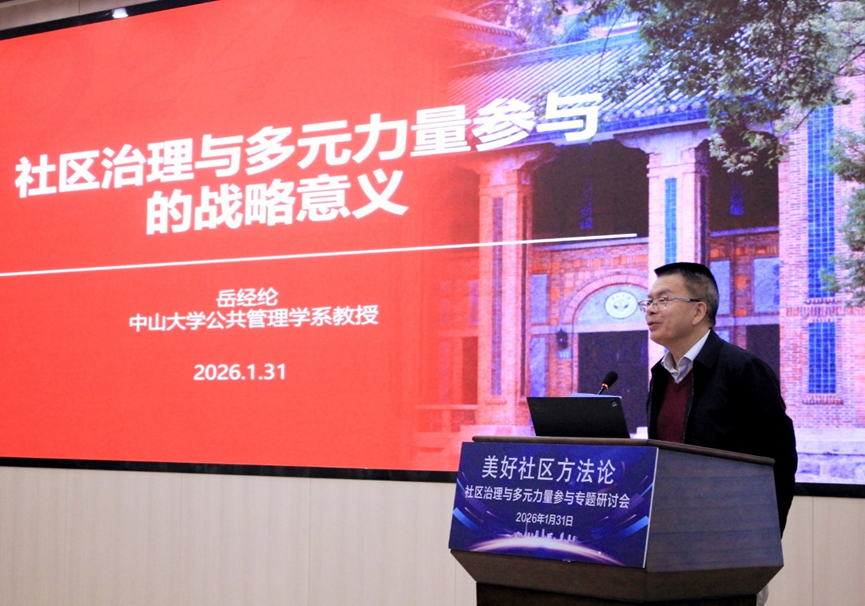 社区治理与多元力量参与的战略意义

岳经纶
中山大学公共管理学系教授

2026.1.31

美好社区方法论
社区治理与多元力量参与专题研讨会
2026年1月31日